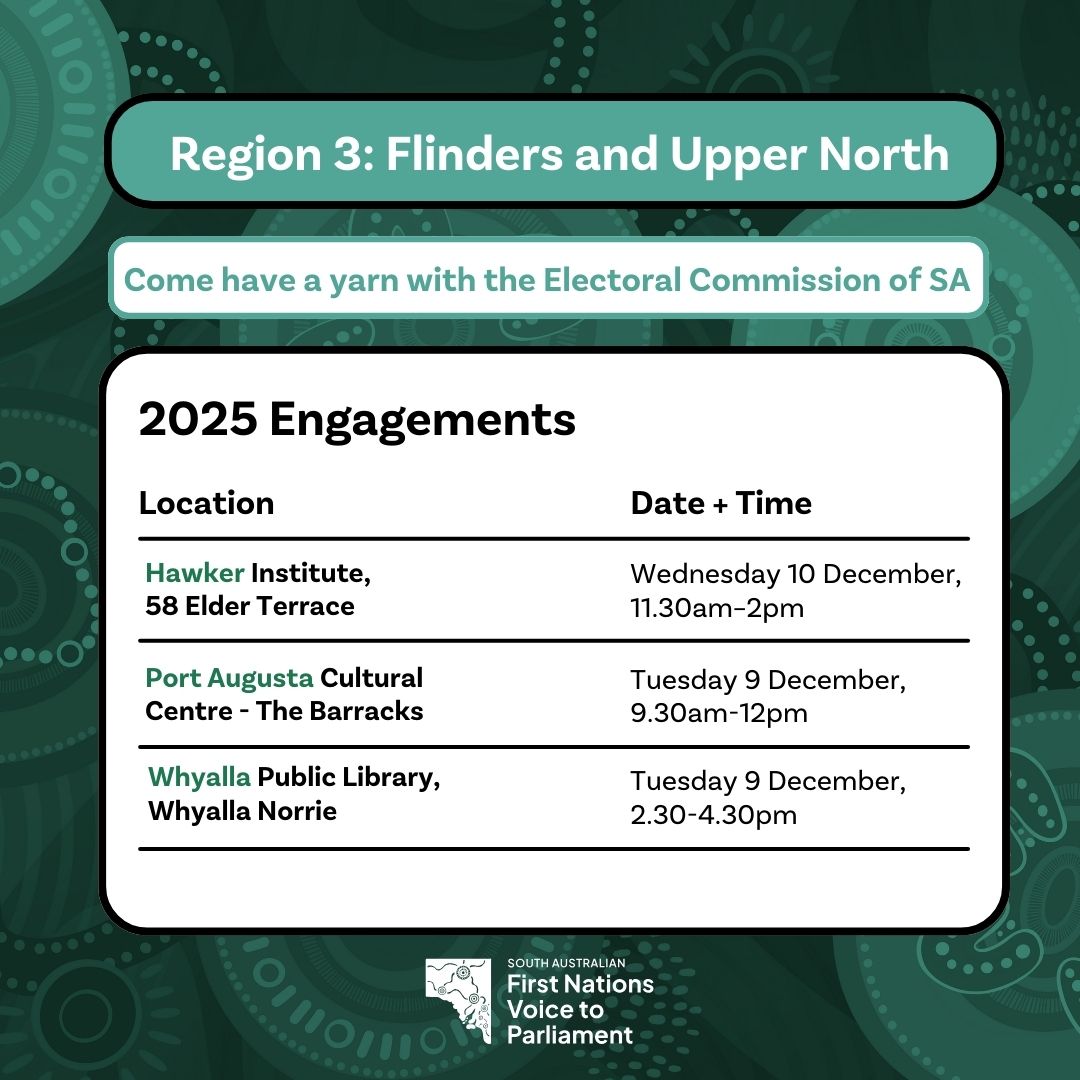 Region 3: Flinders and Upper North

Come have a yarn with the Electoral Commission of SA

2025 Engagements

| Location | Date + Time |
|---|---|
| Hawker Institute, 58 Elder Terrace | Wednesday 10 December, 11.30am-2pm |
| Port Augusta Cultural Centre - The Barracks | Tuesday 9 December, 9.30am-12pm |
| Whyalla Public Library, Whyalla Norrie | Tuesday 9 December, 2.30-4.30pm |

SOUTH AUSTRALIAN
First Nations
Voice to
Parliament